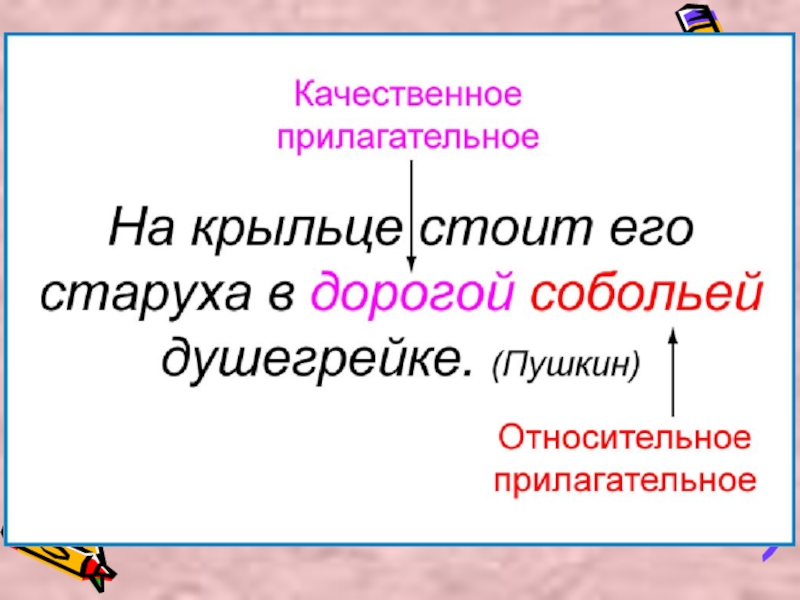 Качественное прилагательное

На крыльце стоит его старуха в дорогой собольей душегрейке. (Пушкин)

Относительное прилагательное